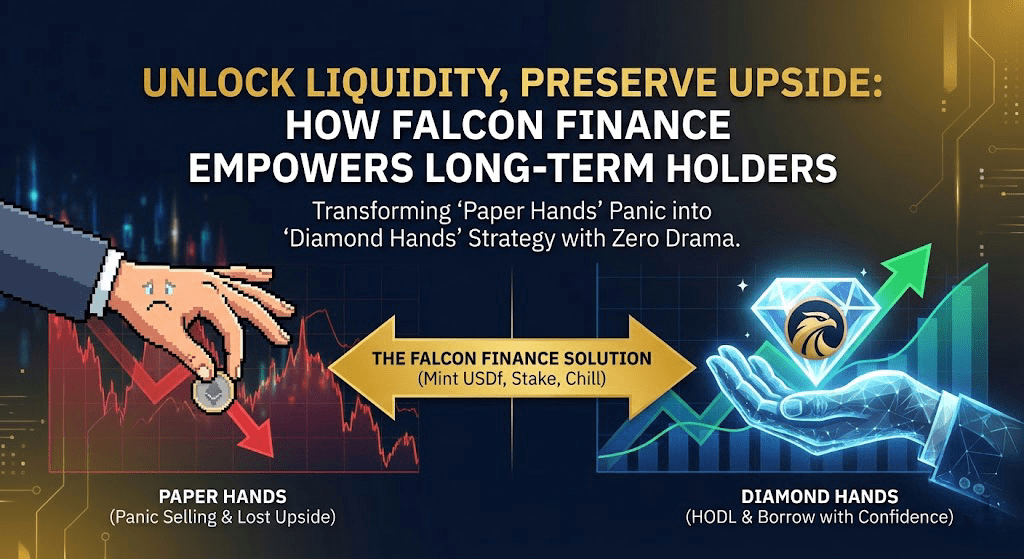 UNLOCK LIQUIDITY, PRESERVE UPSIDE:
HOW FALCON FINANCE EMPOWERS LONG-TERM HOLDERS

Transforming 'Paper Hands' Panic into 'Diamond Hands' Strategy with Zero Drama.

THE FALCON FINANCE SOLUTION
(Mint USDf, Stake, Chill)

PAPER HANDS
(Panic Selling & Lost Upside)

DIAMOND HANDS
(HODL & Borrow with Confidence)